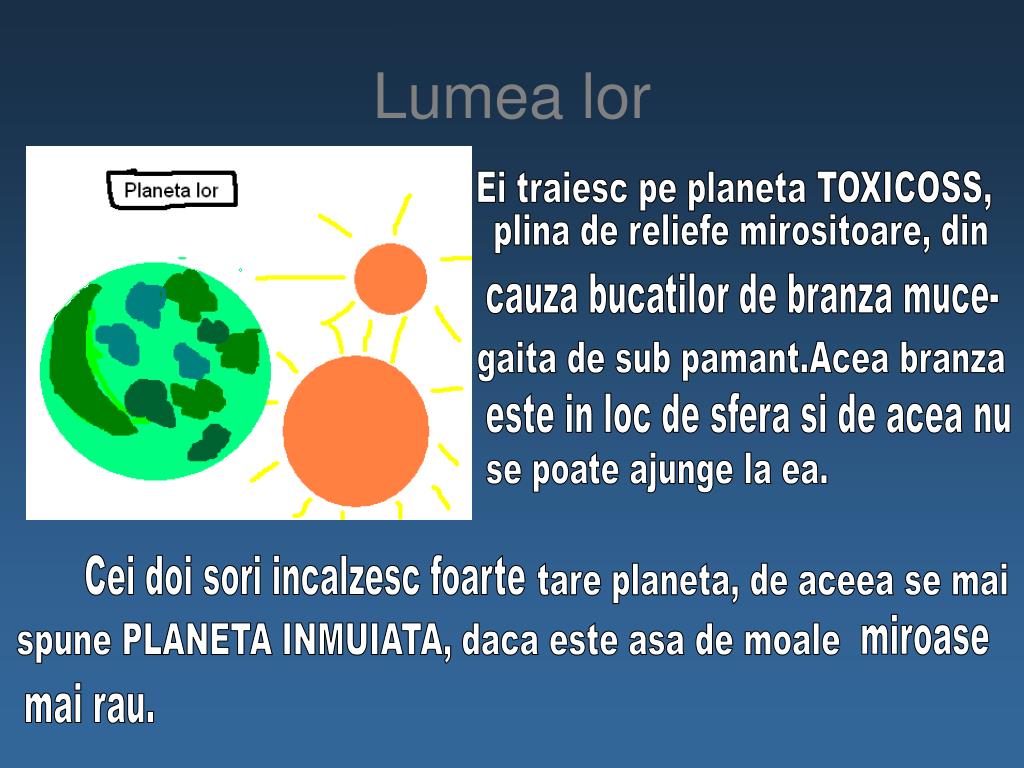 Lumea lor

Planeta lor

Ei traiesc pe planeta TOXICOSS, plina de reliefe mirositoare, din cauza bucatilor de branza mucegaita de sub pamant.Acea branza este in loc de sfera si de acea nu se poate ajunge la ea.

Cei doi sori incalzesc foarte tare planeta, de aceea se mai spune PLANETA INMUIATA, daca este asa de moale miroase mai rau.